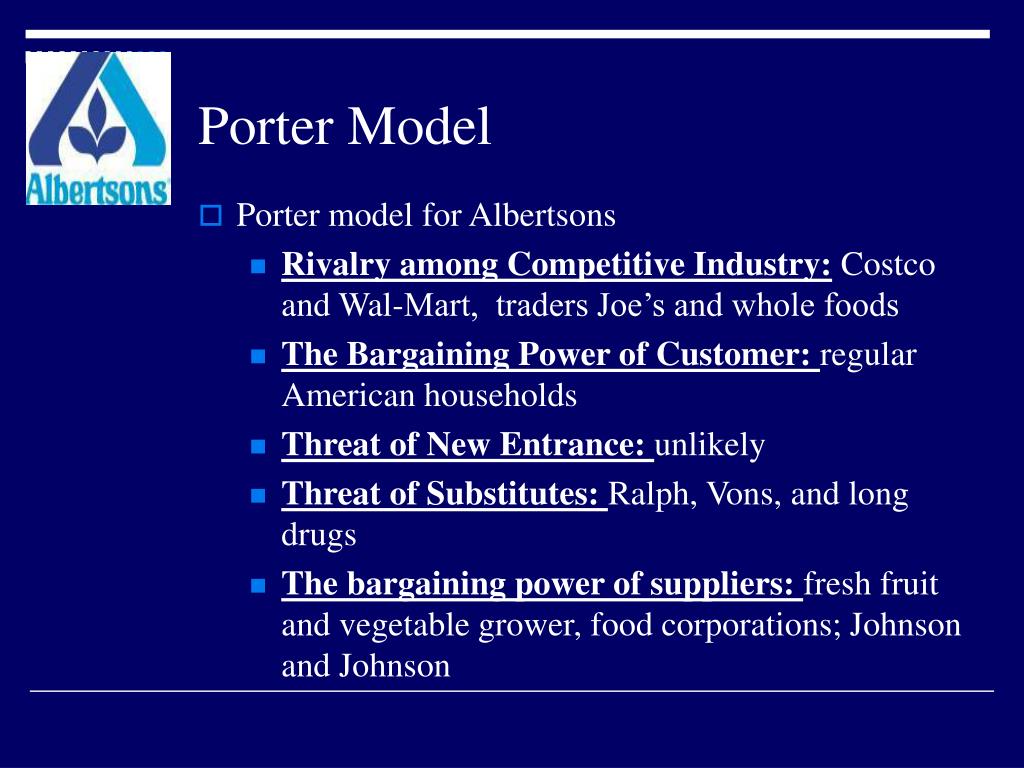 Albertsons

Porter Model

Porter model for Albertsons

Rivalry among Competitive Industry: Costco and Wal-Mart, traders Joe’s and whole foods

The Bargaining Power of Customer: regular American households

Threat of New Entrance: unlikely

Threat of Substitutes: Ralph, Vons, and long drugs

The bargaining power of suppliers: fresh fruit and vegetable grower, food corporations; Johnson and Johnson